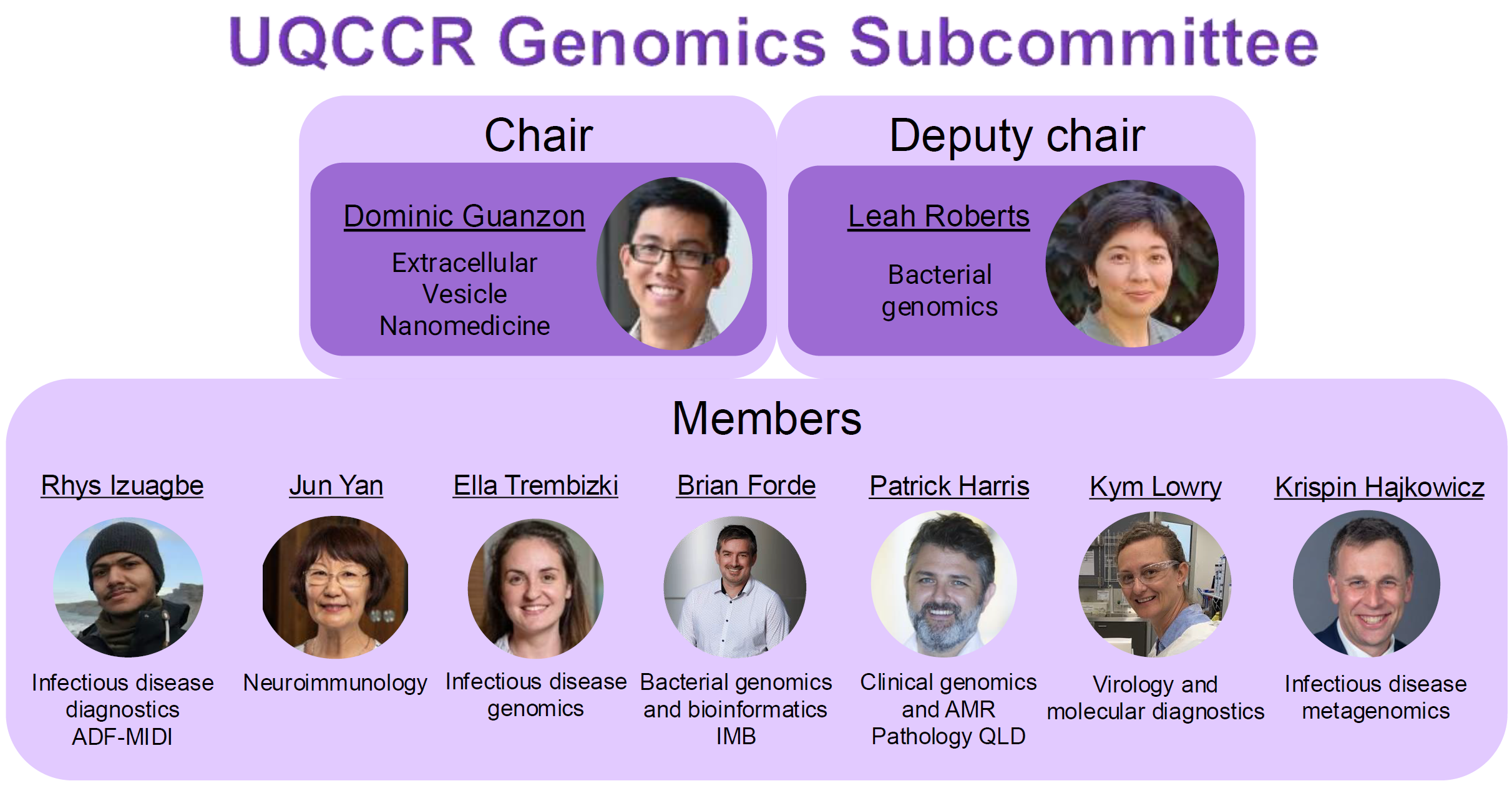 UQCCR Genomics Subcommittee

Chair

Dominic Guanzon

Extracellular Vesicle Nanomedicine

Deputy chair

Leah Roberts

Bacterial genomics

Members

Rhys Izuagbe

Infectious disease diagnostics ADF-MIDI

Jun Yan

Neuroimmunology

Ella Trembizki

Infectious disease genomics

Brian Forde

Bacterial genomics and bioinformatics IMB

Patrick Harris

Clinical genomics and AMR Pathology QLD

Kym Lowry

Virology and molecular diagnostics

Krispin Hajkowicz

Infectious disease metagenomics